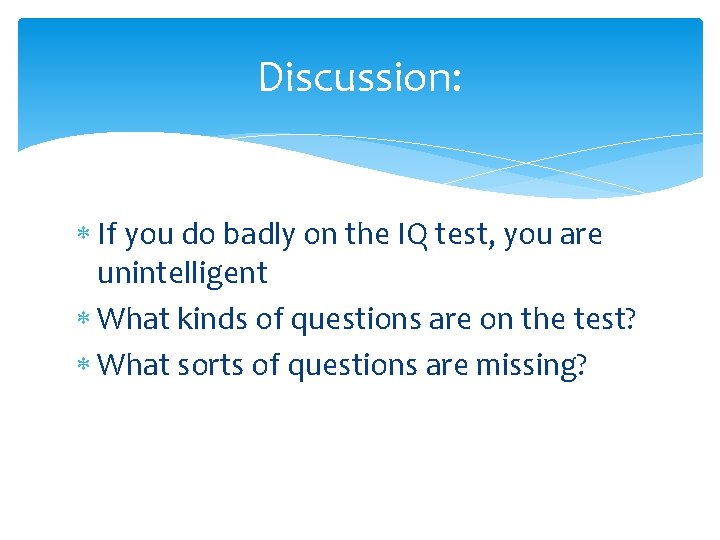 Discussion:

* If you do badly on the IQ test, you are unintelligent
* What kinds of questions are on the test?
* What sorts of questions are missing?